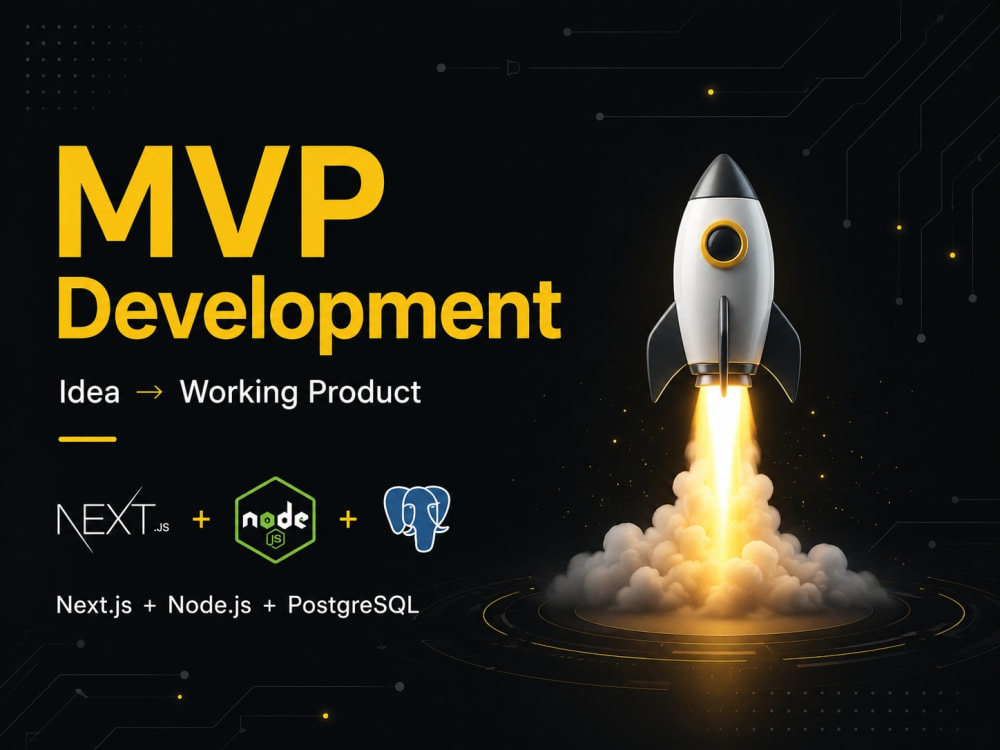 MVP
Development

Idea → Working Product

NEXT.JS + node JS +

Next.js + Node.js + PostgreSQL